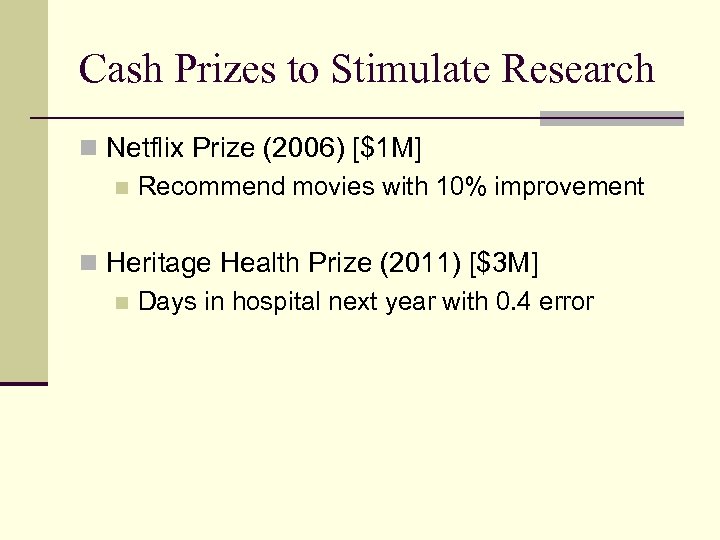 Cash Prizes to Stimulate Research

Netflix Prize (2006) [\$1M]
Recommend movies with 10% improvement

Heritage Health Prize (2011) [\$3M]
Days in hospital next year with 0.4 error